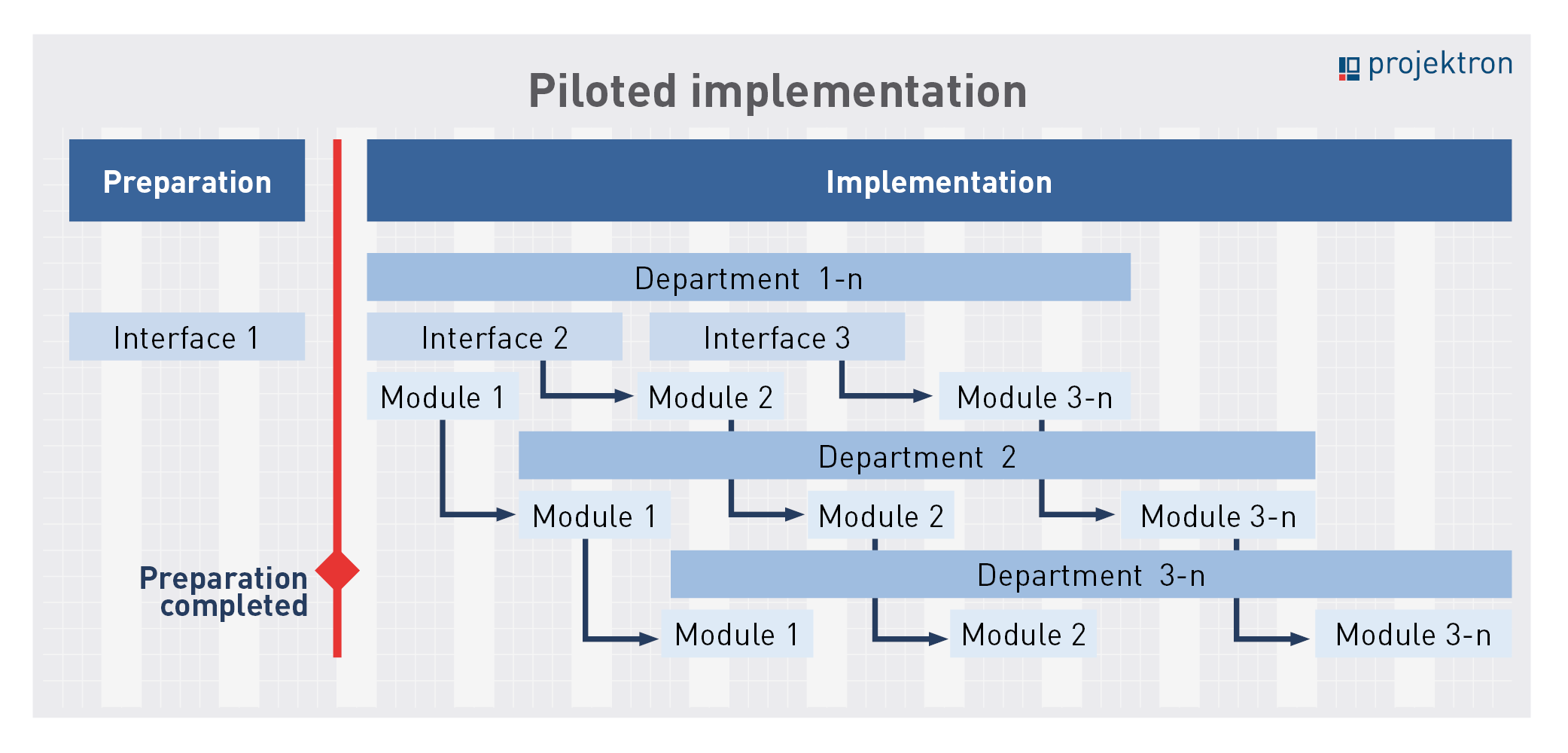 projektron

Piloted implementation

Preparation

Implementation

Department 1-n

Interface 1

Interface 2

Interface 3

Module 1

Module 2

Module 3-n

Department 2

Module 1

Module 2

Module 3-n

Preparation completed

Department 3-n

Module 1

Module 2

Module 3-n